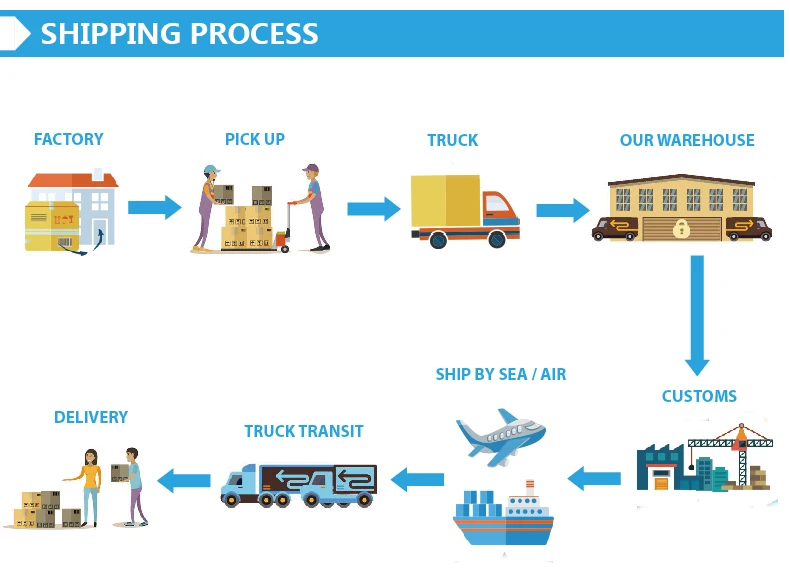 SHIPPING PROCESS

FACTORY

PICK UP

TRUCK

OUR WAREHOUSE

CUSTOMS

SHIP BY SEA / AIR

TRUCK TRANSIT

DELIVERY